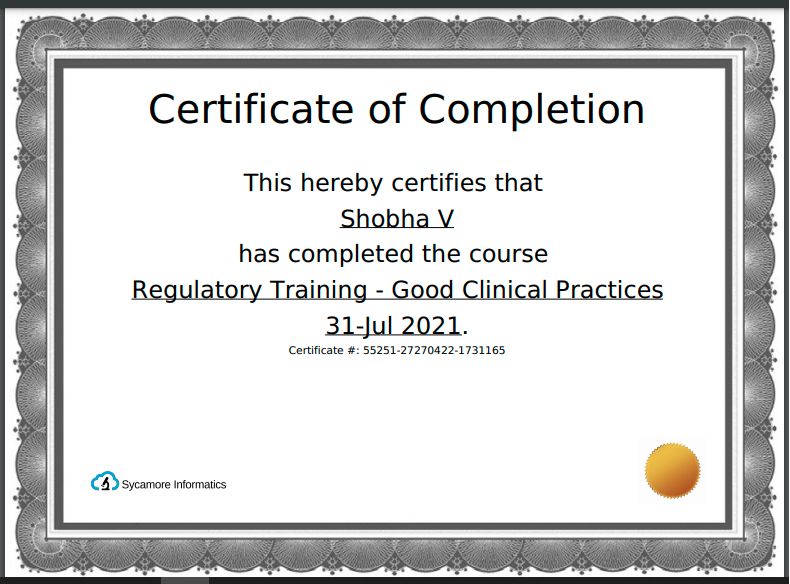 Certificate of Completion

This hereby certifies that

Shobha V

has completed the course

Regulatory Training - Good Clinical Practices

31-Jul 2021.

Certificate #: 55251-27270422-1731165

Sycamore Informatics